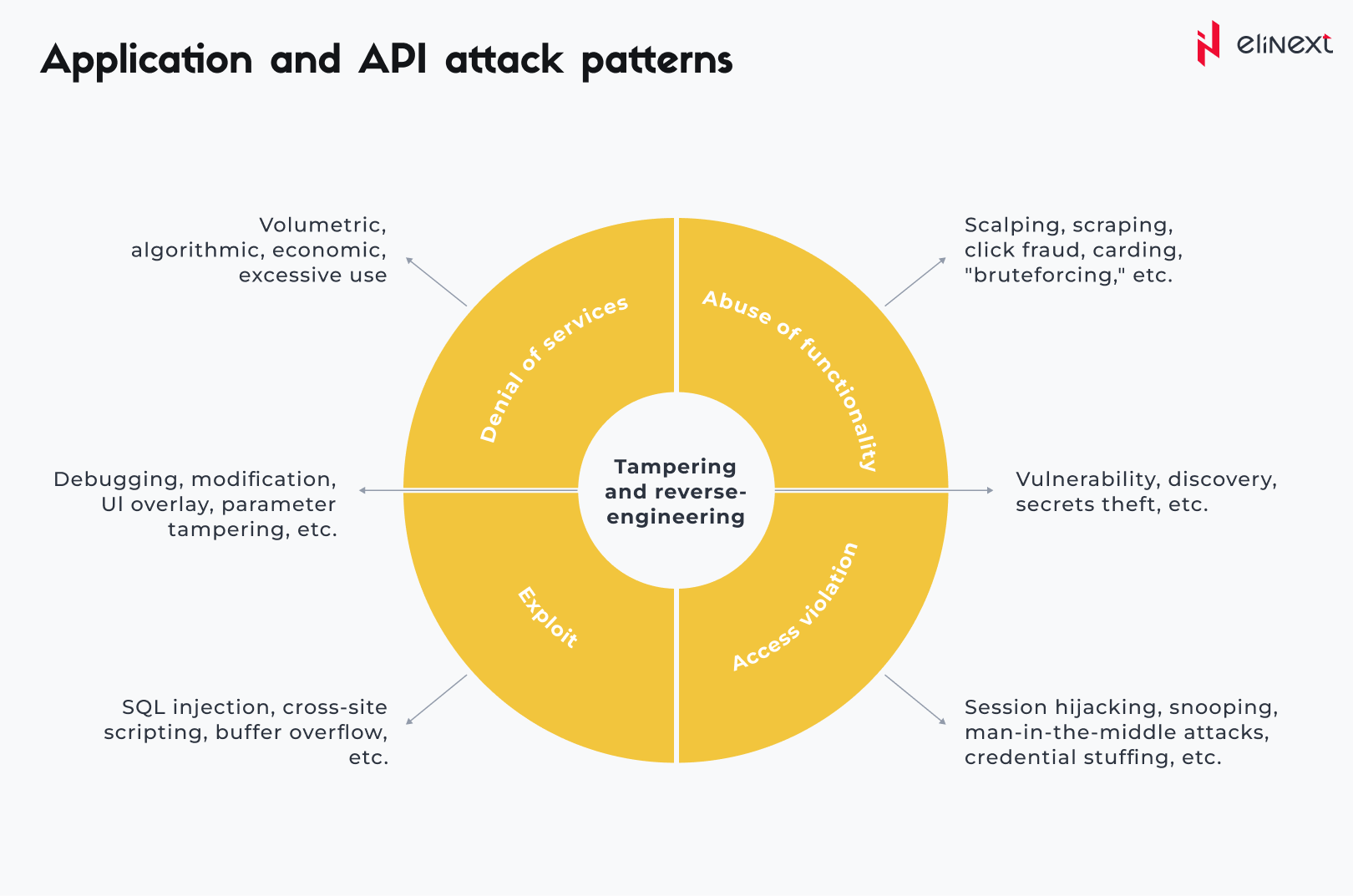 Application and API attack patterns

elinext

Volumetric, algorithmic, economic, excessive use

Denial of services

Abuse of functionality

Scalping, scraping, click fraud, carding, "bruteforcing," etc.

Debugging, modification, UI overlay, parameter tampering, etc.

Tampering and reverse-engineering

Vulnerability, discovery, secrets theft, etc.

Exploit

Access violation

SQL injection, cross-site scripting, buffer overflow, etc.

Session hijacking, snooping, man-in-the-middle attacks, credential stuffing, etc.